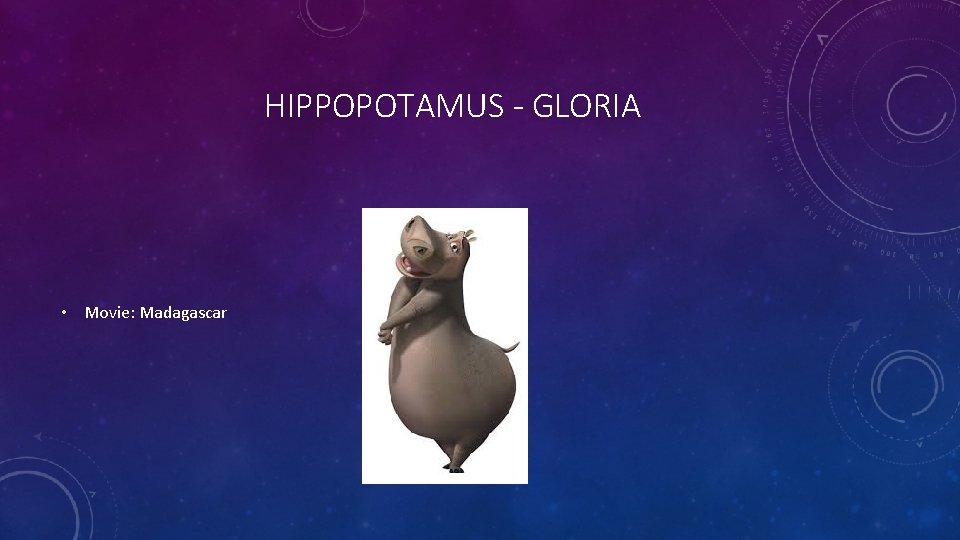 HIPPOPOTAMUS - GLORIA

• Movie: Madagascar